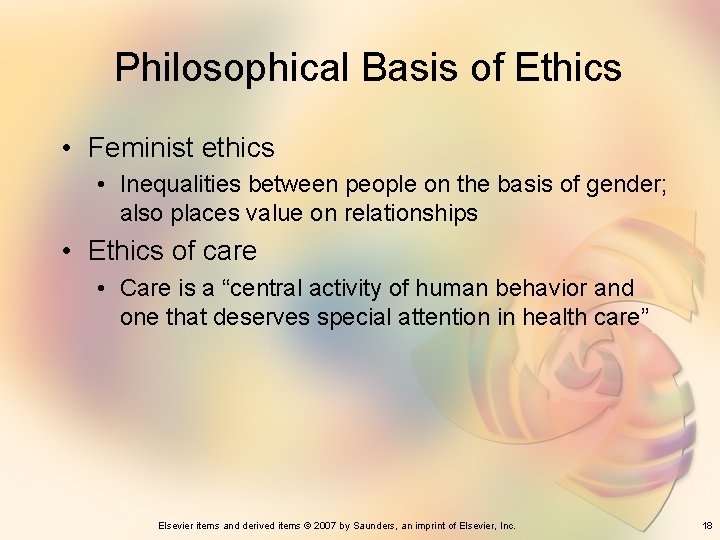 Philosophical Basis of Ethics

• Feminist ethics
  • Inequalities between people on the basis of gender; also places value on relationships
• Ethics of care
  • Care is a “central activity of human behavior and one that deserves special attention in health care”

Elsevier items and derived items © 2007 by Saunders, an imprint of Elsevier, Inc.

18